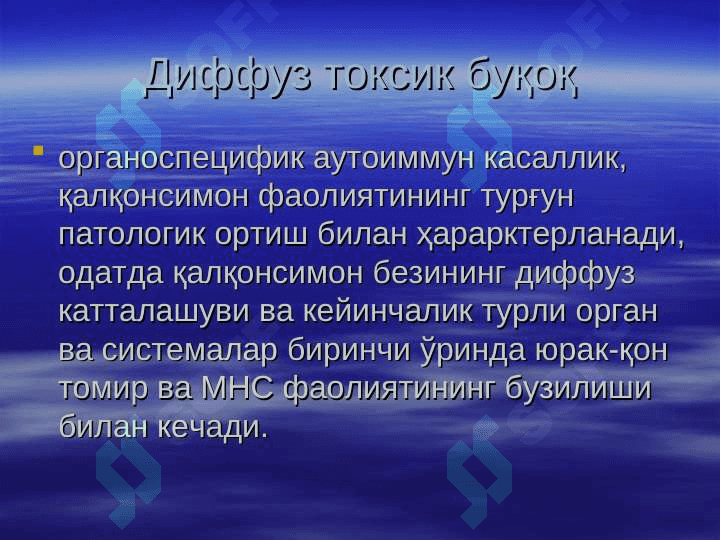 Диффуз токсик буқоқ

органоспецифик аутоиммун касаллик, қалқонсимон фаолиятининг турғун патологик ортиш билан ҳарарктерланади, одатда қалқонсимон безининг диффуз катталашуви ва кейинчалик турли орган ва системалар биринчи ўринда юрак-қон томир ва МНС фаолиятининг бузилиши билан кечади.